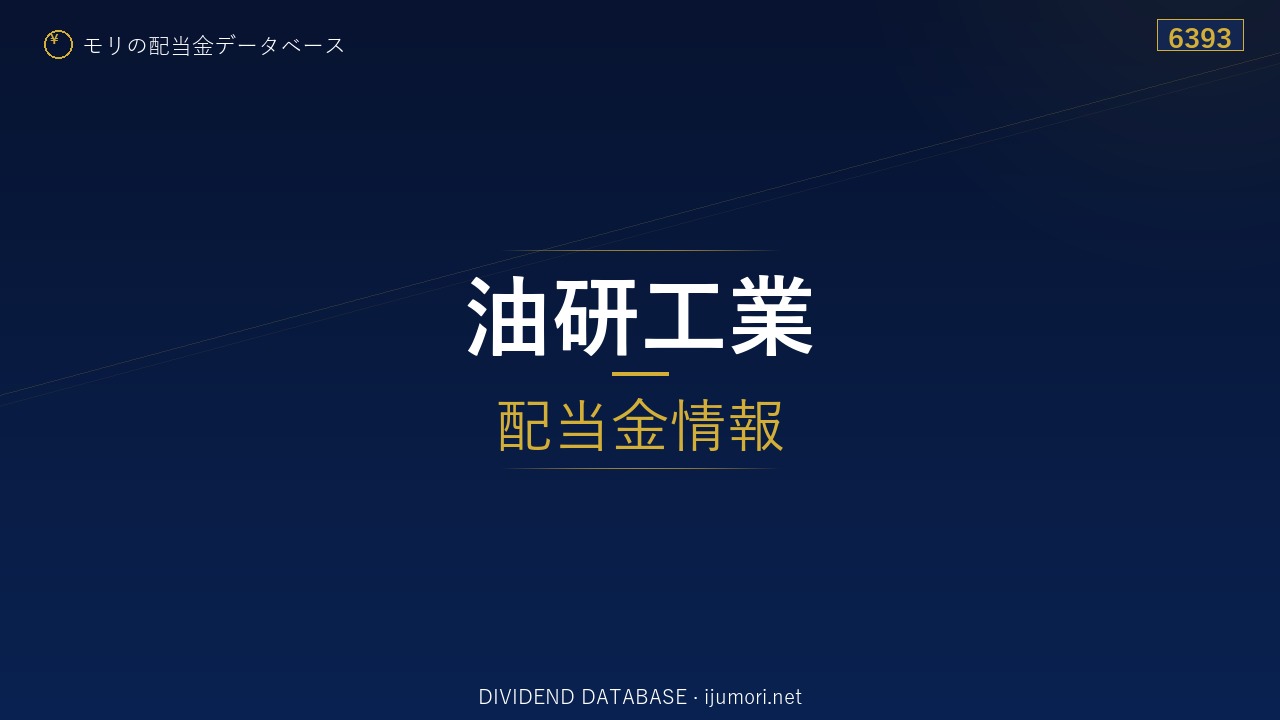 ¥ モリの配当金データベース

6393

油研工業

配当金情報

DIVIDEND DATABASE · ijumori.net